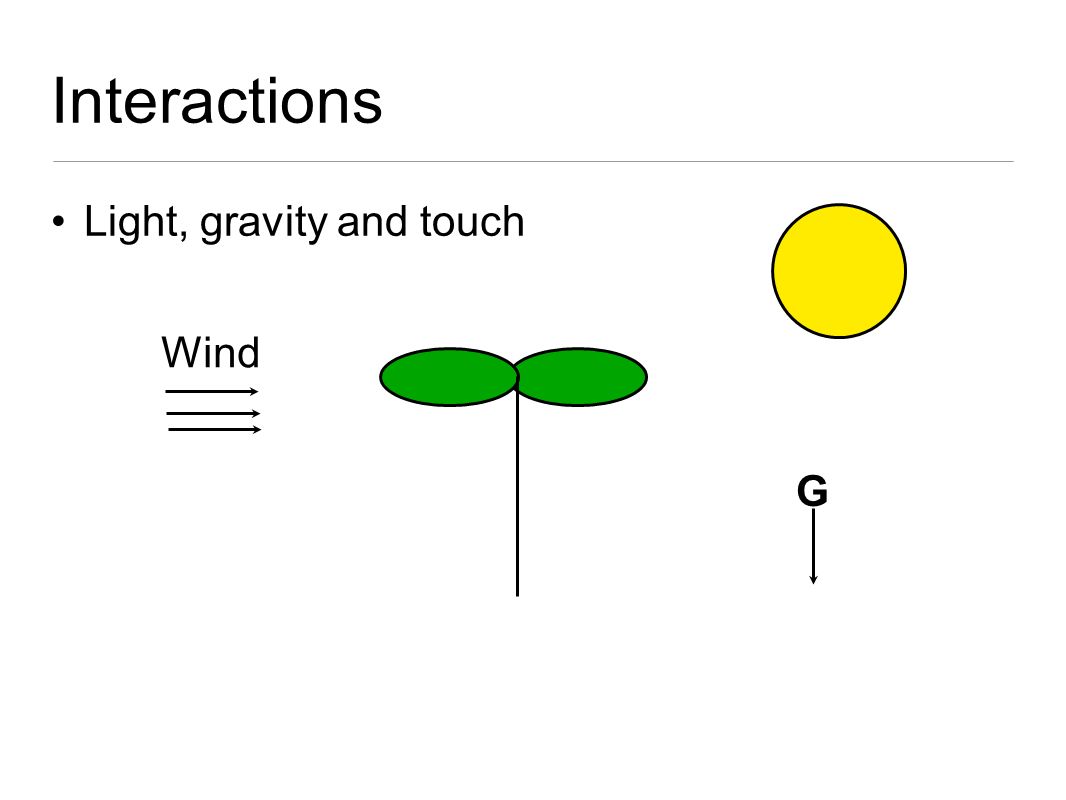 Interactions

• Light, gravity and touch

Wind

G